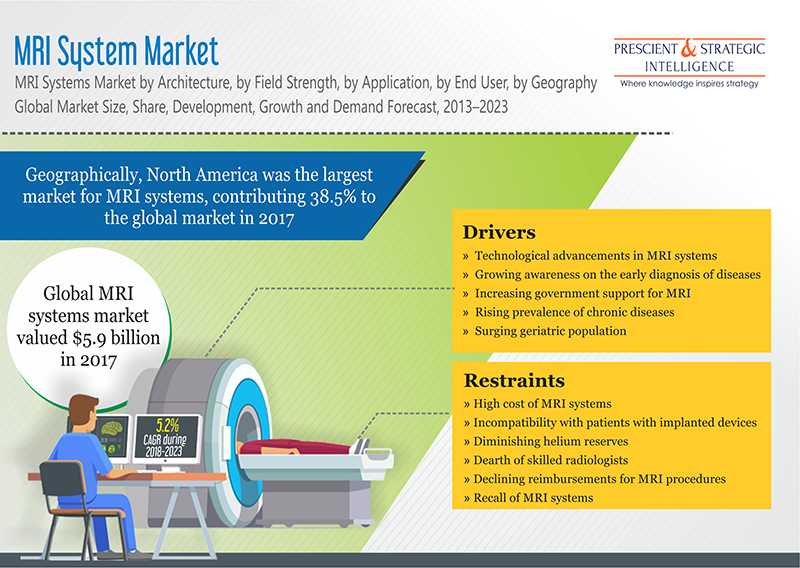 MRI System Market

MRI Systems Market by Architecture, by Field Strength, by Application, by End User, by Geography
Global Market Size, Share, Development, Growth and Demand Forecast, 2013–2023

PRESCIENT & STRATEGIC INTELLIGENCE
Where knowledge inspires strategy

Geographically, North America was the largest market for MRI systems, contributing 38.5% to the global market in 2017

Global MRI systems market valued $5.9 billion in 2017

5.2%
CAGR during 2018-2023

Drivers
» Technological advancements in MRI systems
» Growing awareness on the early diagnosis of diseases
» Increasing government support for MRI
» Rising prevalence of chronic diseases
» Surging geriatric population

Restraints
» High cost of MRI systems
» Incompatibility with patients with implanted devices
» Diminishing helium reserves
» Dearth of skilled radiologists
» Declining reimbursements for MRI procedures
» Recall of MRI systems